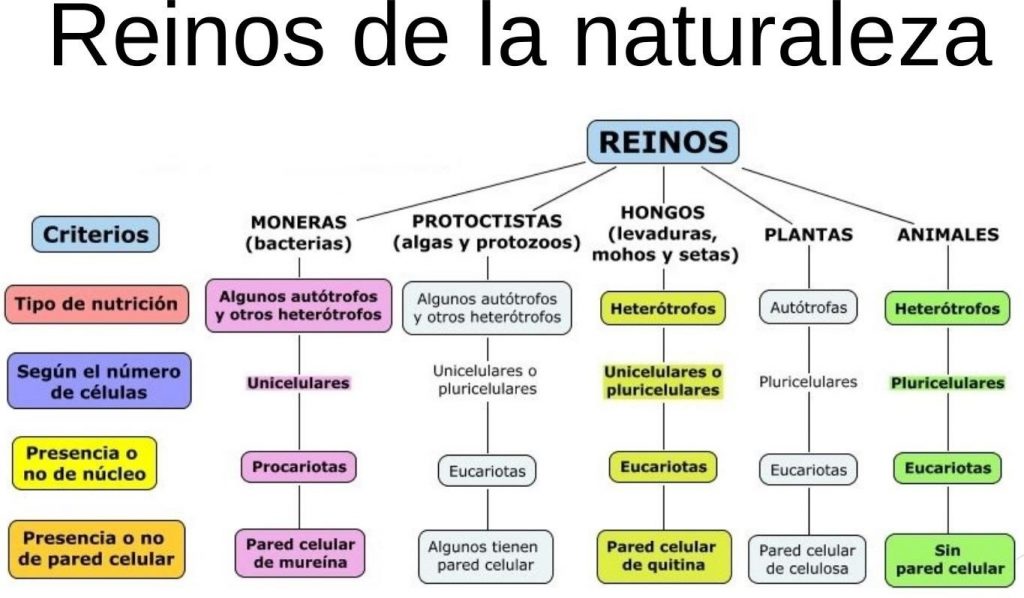 Reinos de la naturaleza

REINOS

| Criterios | MONERAS (bacterias) | PROTOCTISTAS (algas y protozoos) | HONGOS (levaduras, mohos y setas) | PLANTAS | ANIMALES |
|---|---|---|---|---|---|
| Tipo de nutrición | Algunos autótrofos y otros heterótrofos | Algunos autótrofos y otros heterótrofos | Heterótrofos | Autótrofas | Heterótrofos |
| Según el número de células | Unicelulares | Unicelulares o pluricelulares | Unicelulares o pluricelulares | Pluricelulares | Pluricelulares |
| Presencia o no de núcleo | Procariotas | Eucariotas | Eucariotas | Eucariotas | Eucariotas |
| Presencia o no de pared celular | Pared celular de mureína | Algunos tienen pared celular | Pared celular de quitina | Pared celular de celulosa | Sin pared celular |